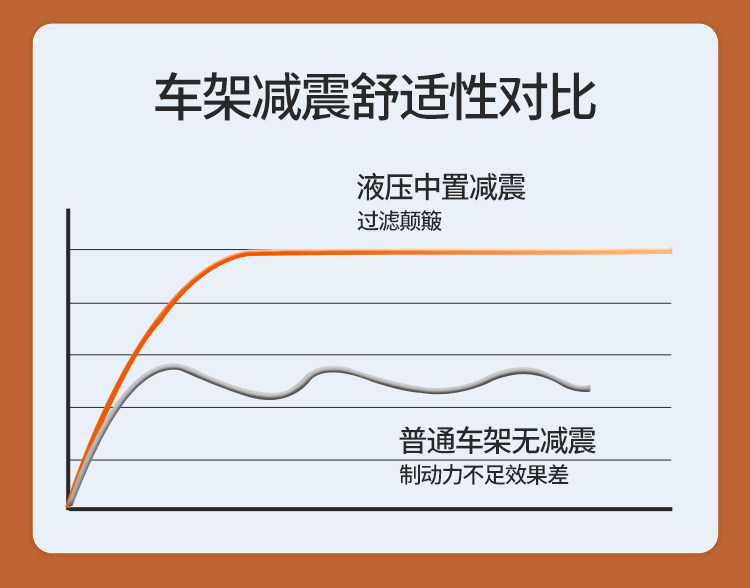 车架减震舒适性对比

液压中置减震
过滤颠簸

普通车架无减震
制动力不足效果差